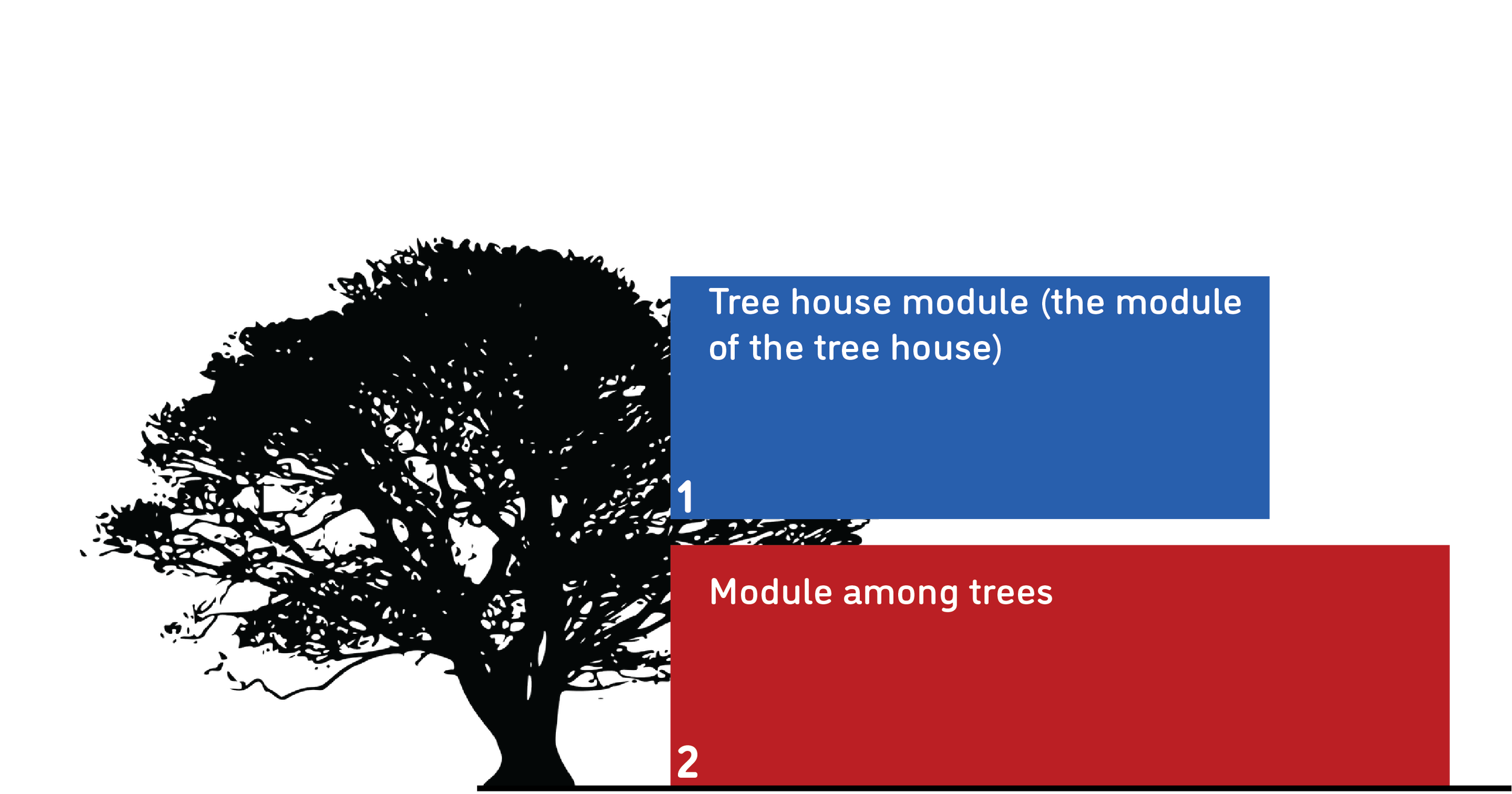 Tree house module (the module of the tree house)

1

Module among trees

2